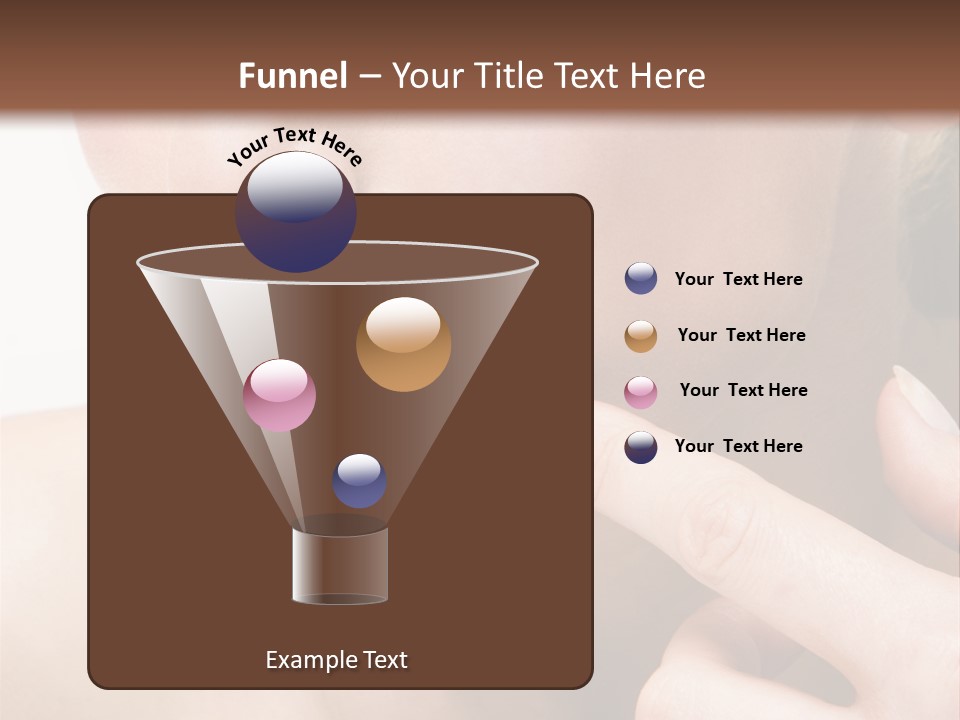 Funnel – Your Title Text Here

Your Text Here

Example Text

Your Text Here

Your Text Here

Your Text Here

Your Text Here